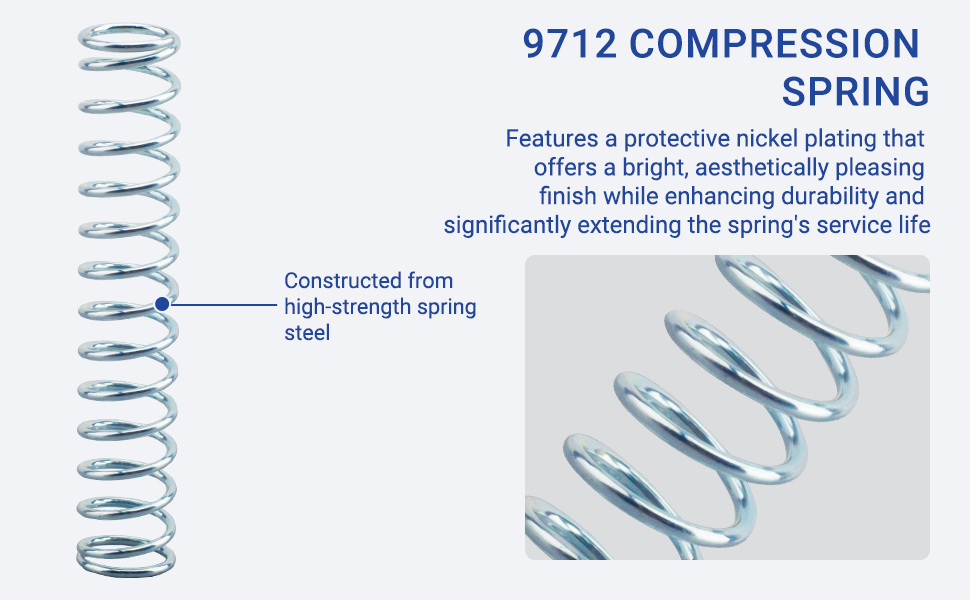 9712 COMPRESSION SPRING

Features a protective nickel plating that offers a bright, aesthetically pleasing finish while enhancing durability and significantly extending the spring's service life

Constructed from high-strength spring steel